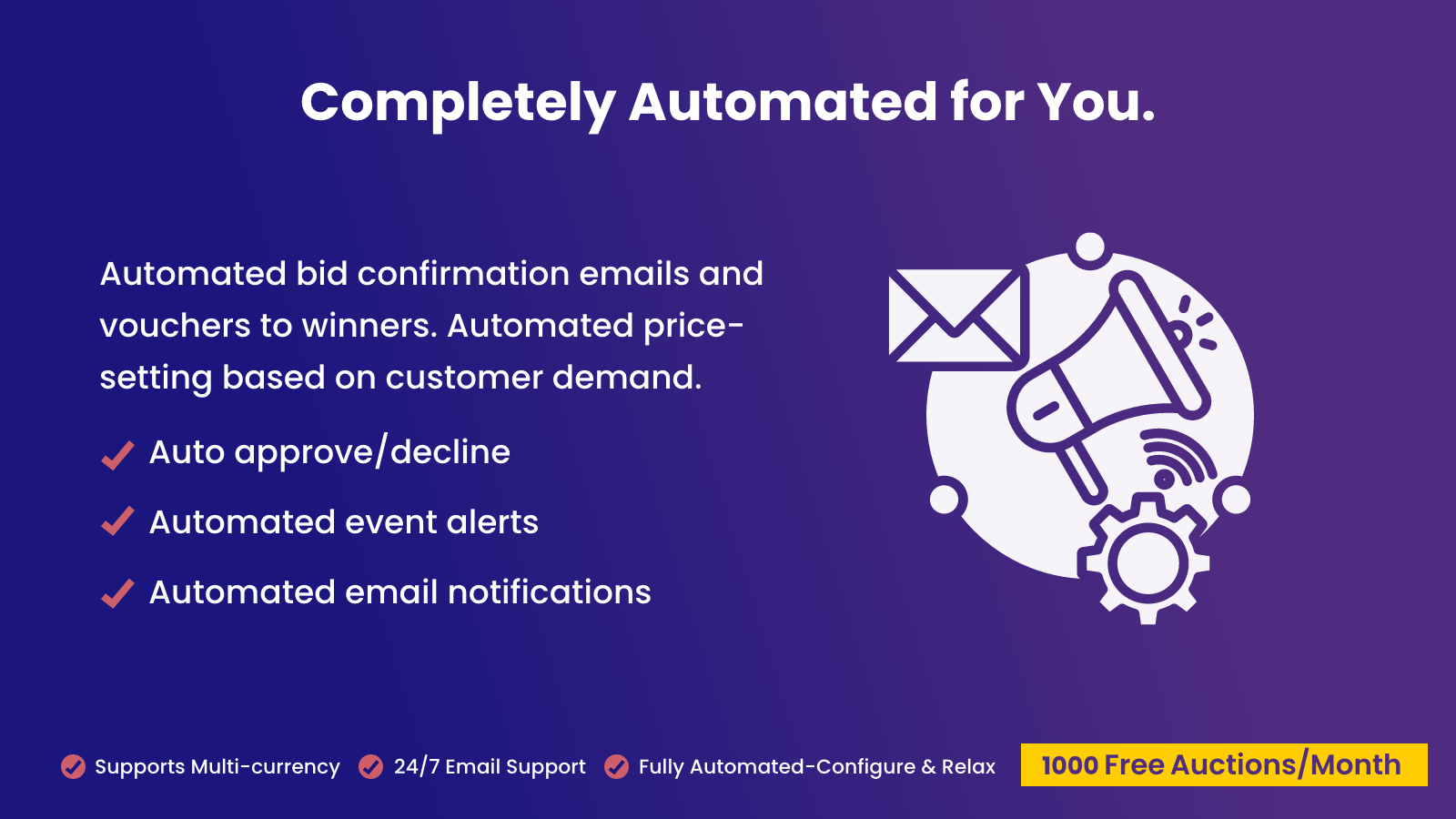 Completely Automated for You.

Automated bid confirmation emails and vouchers to winners. Automated price-setting based on customer demand.

Auto approve/decline

Automated event alerts

Automated email notifications

Supports Multi-currency

24/7 Email Support

Fully Automated-Configure & Relax

1000 Free Auctions/Month